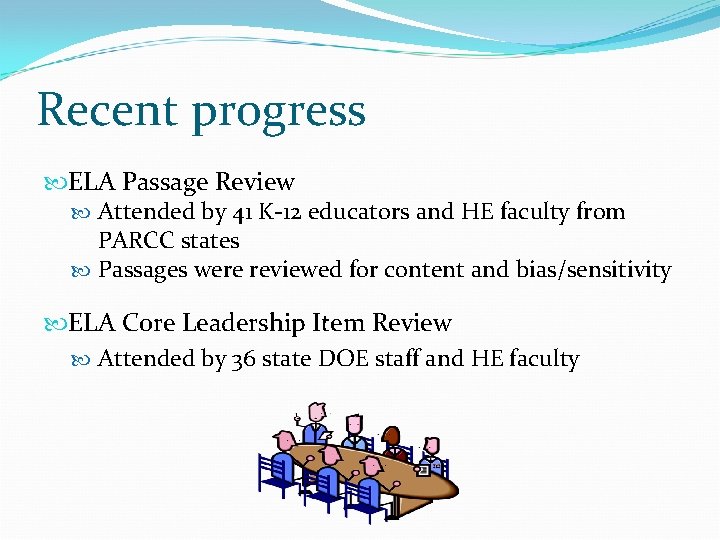 Recent progress

ELA Passage Review
Attended by 41 K-12 educators and HE faculty from PARCC states
Passages were reviewed for content and bias/sensitivity

ELA Core Leadership Item Review
Attended by 36 state DOE staff and HE faculty